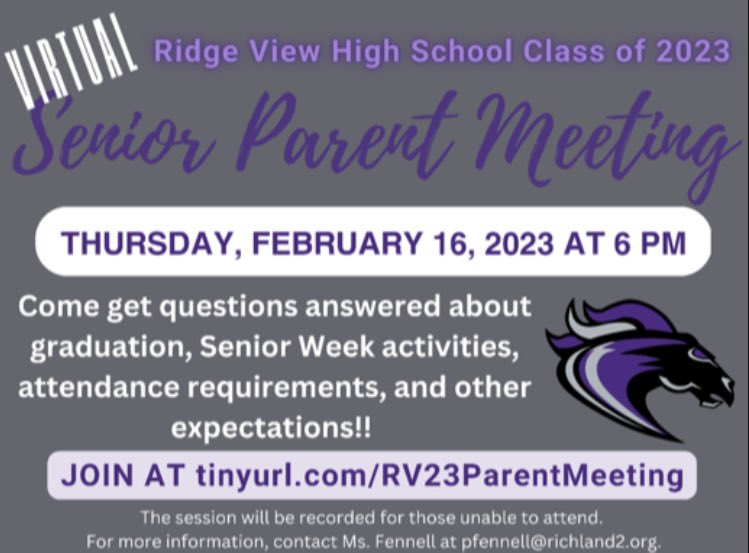 VIRTUAL
Ridge View High School Class of 2023

Senior Parent Meeting

THURSDAY, FEBRUARY 16, 2023 AT 6 PM

Come get questions answered about graduation, Senior Week activities, attendance requirements, and other expectations!!

JOIN AT tinyurl.com/RV23ParentMeeting

The session will be recorded for those unable to attend.
For more information, contact Ms. Fennell at pfennell@richland2.org.